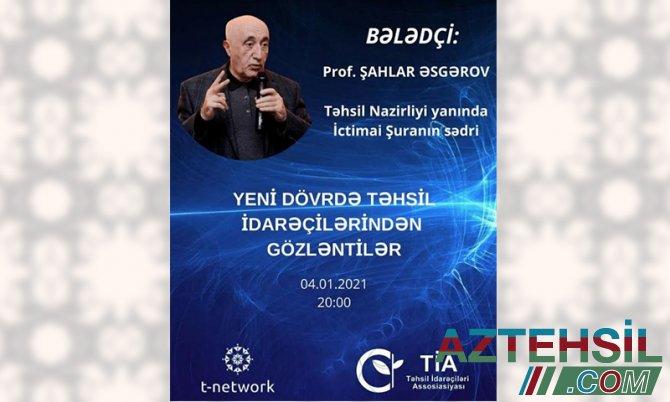 BƏLƏDÇİ:

Prof. ŞAHLAR ƏSGƏROV

Təhsil Nazirliyi yanında İctimai Şuranın sədri

YENİ DÖVRDƏ TƏHSİL İDARƏÇİLƏRİNDƏN GÖZLƏNTİLƏR

04.01.2021
20:00

t-network

TİA
Təhsil İdarəçiləri Assosiasiyası

AZTEHSIL
.COM